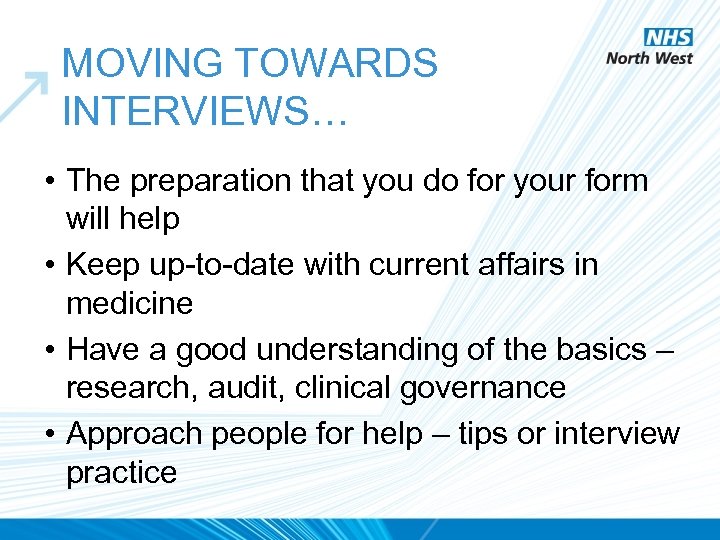 NHS
North West

MOVING TOWARDS INTERVIEWS…

• The preparation that you do for your form will help
• Keep up-to-date with current affairs in medicine
• Have a good understanding of the basics – research, audit, clinical governance
• Approach people for help – tips or interview practice